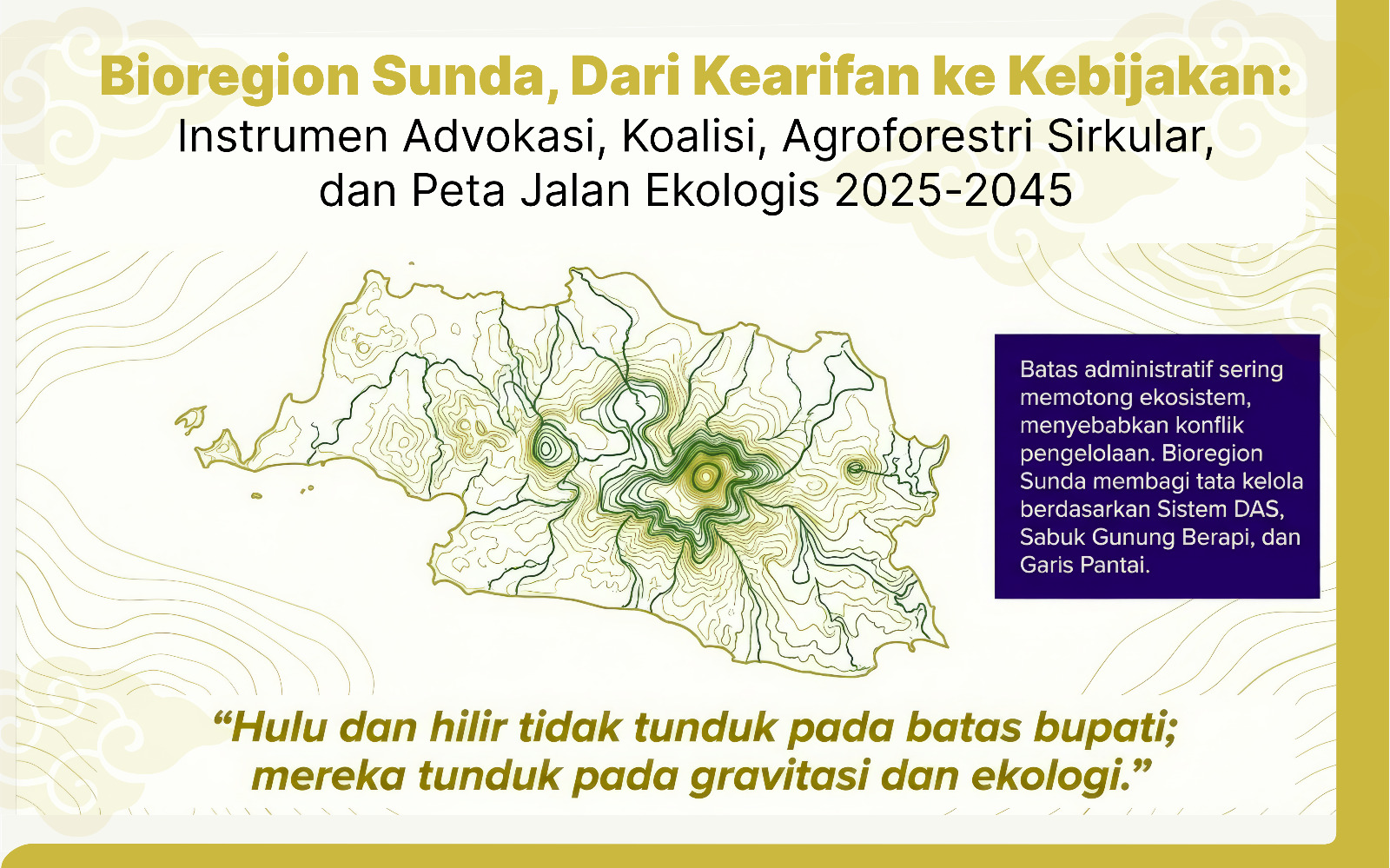 Bioregion Sunda, Dari Kearifan ke Kebijakan:
Instrumen Advokasi, Koalisi, Agroforestri Sirkular, dan Peta Jalan Ekologis 2025-2045

Batas administratif sering memotong ekosistem, menyebabkan konflik pengelolaan. Bioregion Sunda membagi tata kelola berdasarkan Sistem DAS, Sabuk Gunung Berapi, dan Garis Pantai.

“Hulu dan hilir tidak tunduk pada batas bupati; mereka tunduk pada gravitasi dan ekologi.”